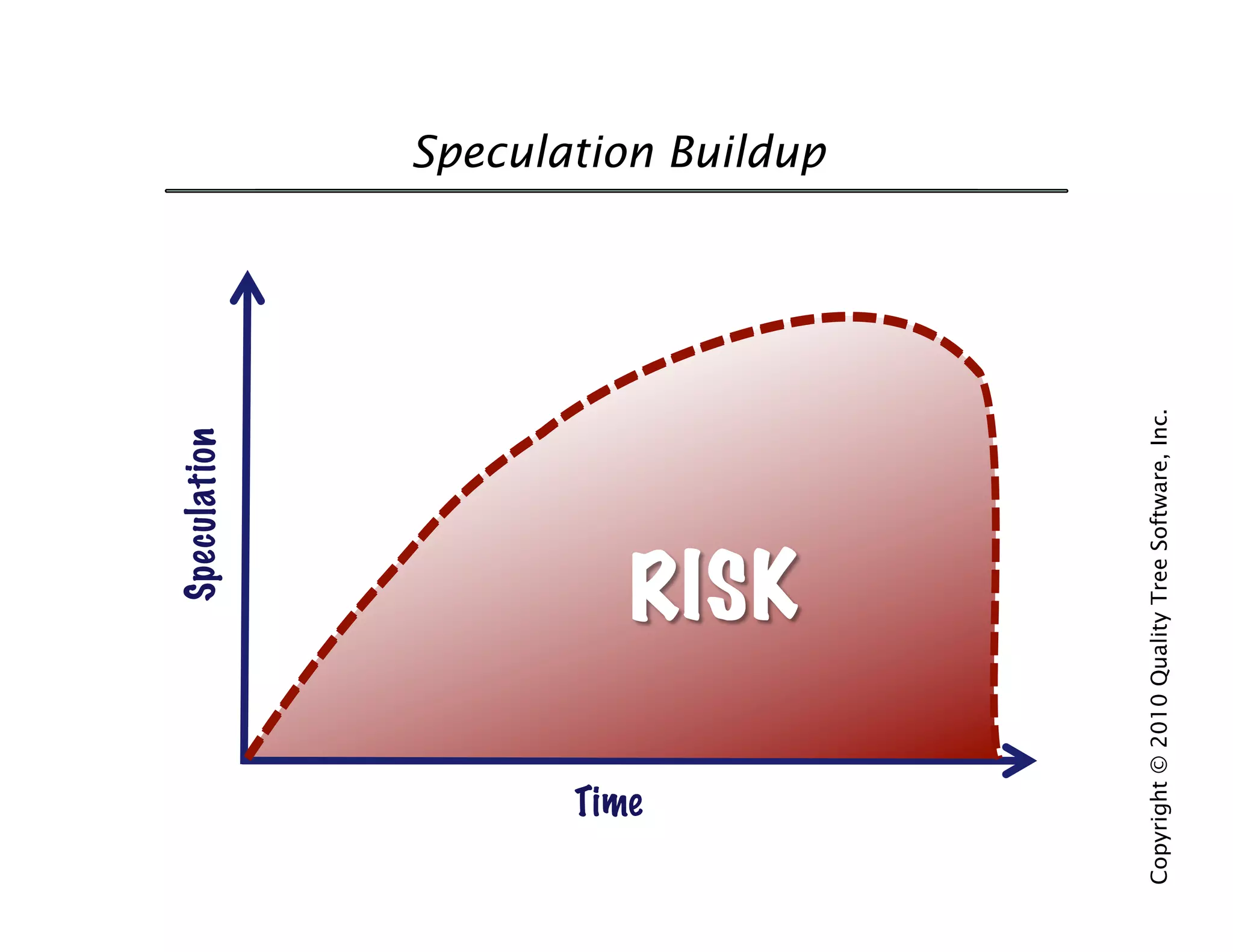 Speculation Buildup

Speculation

RISK

Time

Copyright © 2010 Quality Tree Software, Inc.